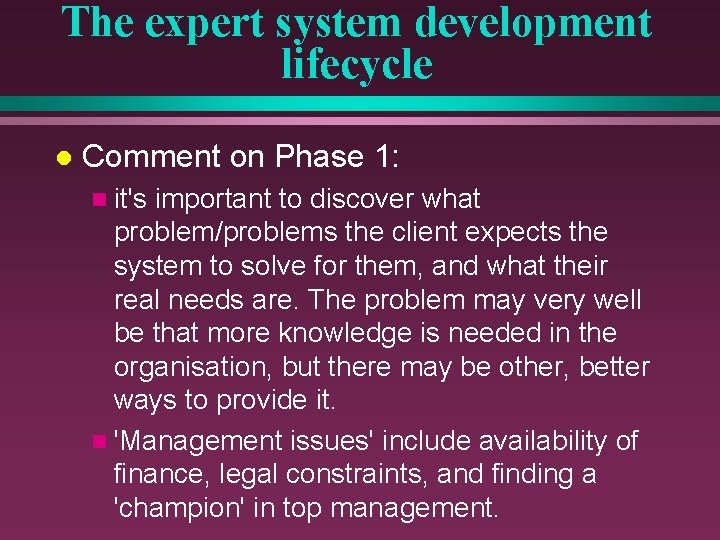 The expert system development lifecycle

Comment on Phase 1:

it's important to discover what problem/problems the client expects the system to solve for them, and what their real needs are. The problem may very well be that more knowledge is needed in the organisation, but there may be other, better ways to provide it.

'Management issues' include availability of finance, legal constraints, and finding a 'champion' in top management.